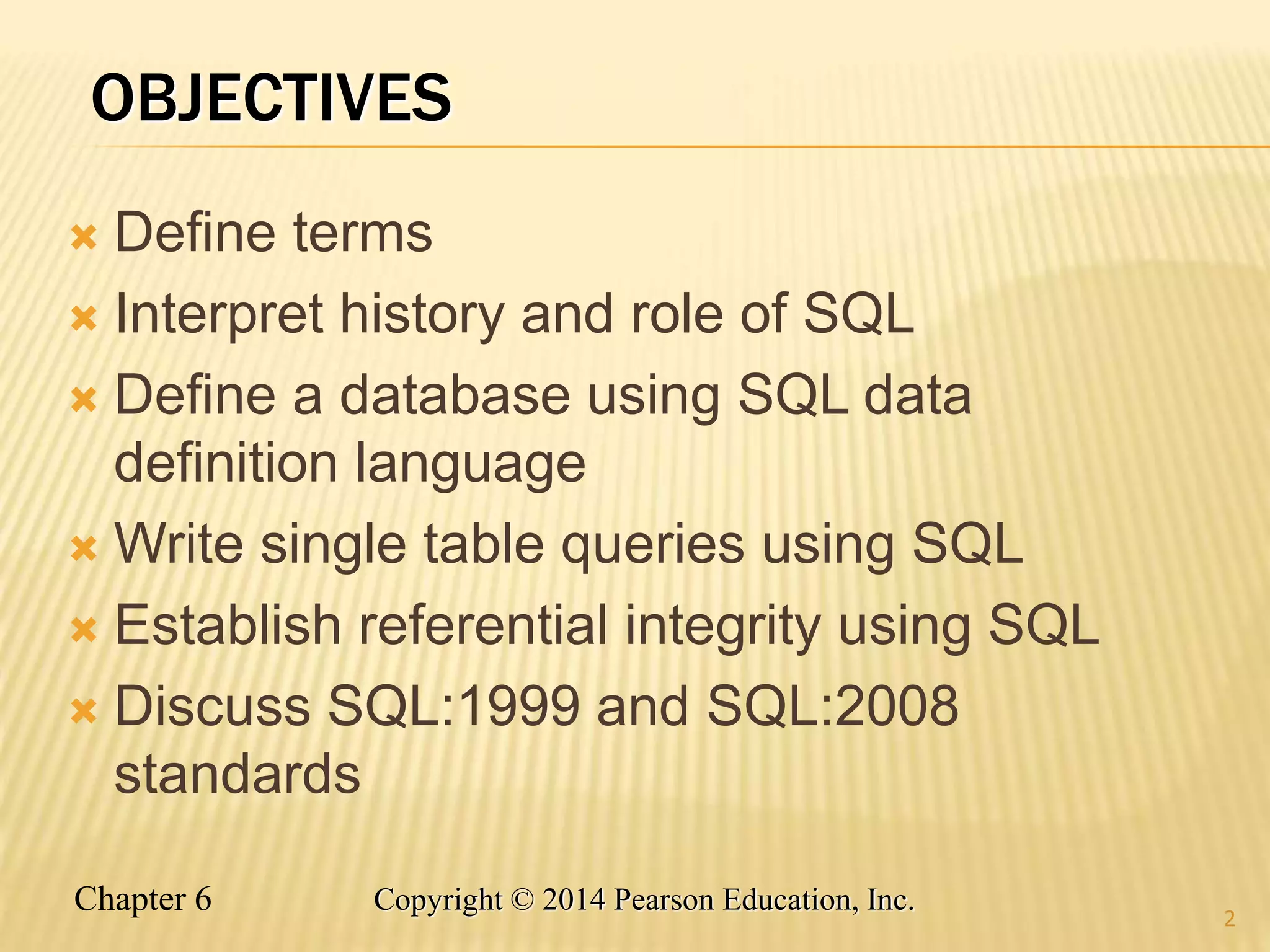 OBJECTIVES

Define terms
Interpret history and role of SQL
Define a database using SQL data definition language
Write single table queries using SQL
Establish referential integrity using SQL
Discuss SQL:1999 and SQL:2008 standards

Chapter 6 Copyright © 2014 Pearson Education, Inc.

2